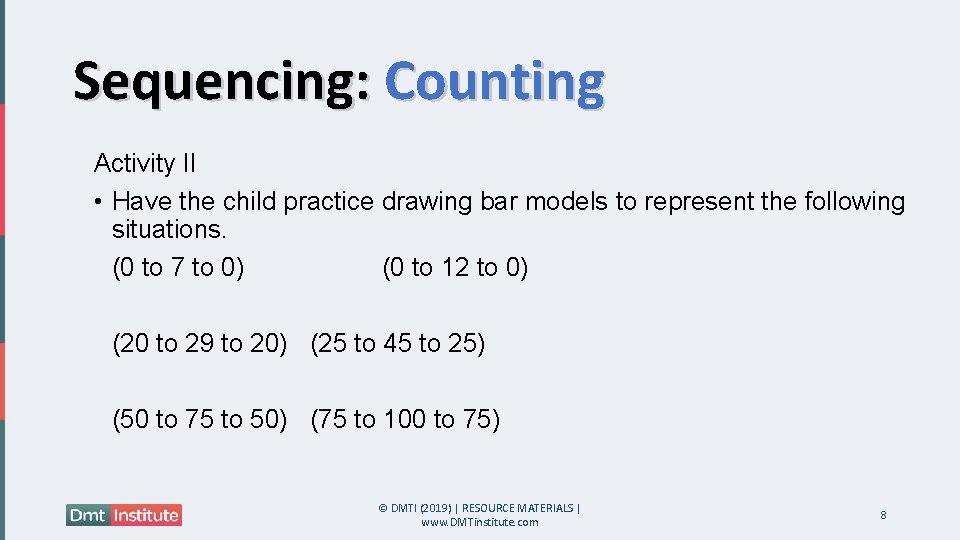 Sequencing: Counting

Activity II

• Have the child practice drawing bar models to represent the following situations.

(0 to 7 to 0) (0 to 12 to 0)

(20 to 29 to 20) (25 to 45 to 25)

(50 to 75 to 50) (75 to 100 to 75)

Dmt Institute

© DMTI (2019) | RESOURCE MATERIALS | www.DMTinstitute.com

8